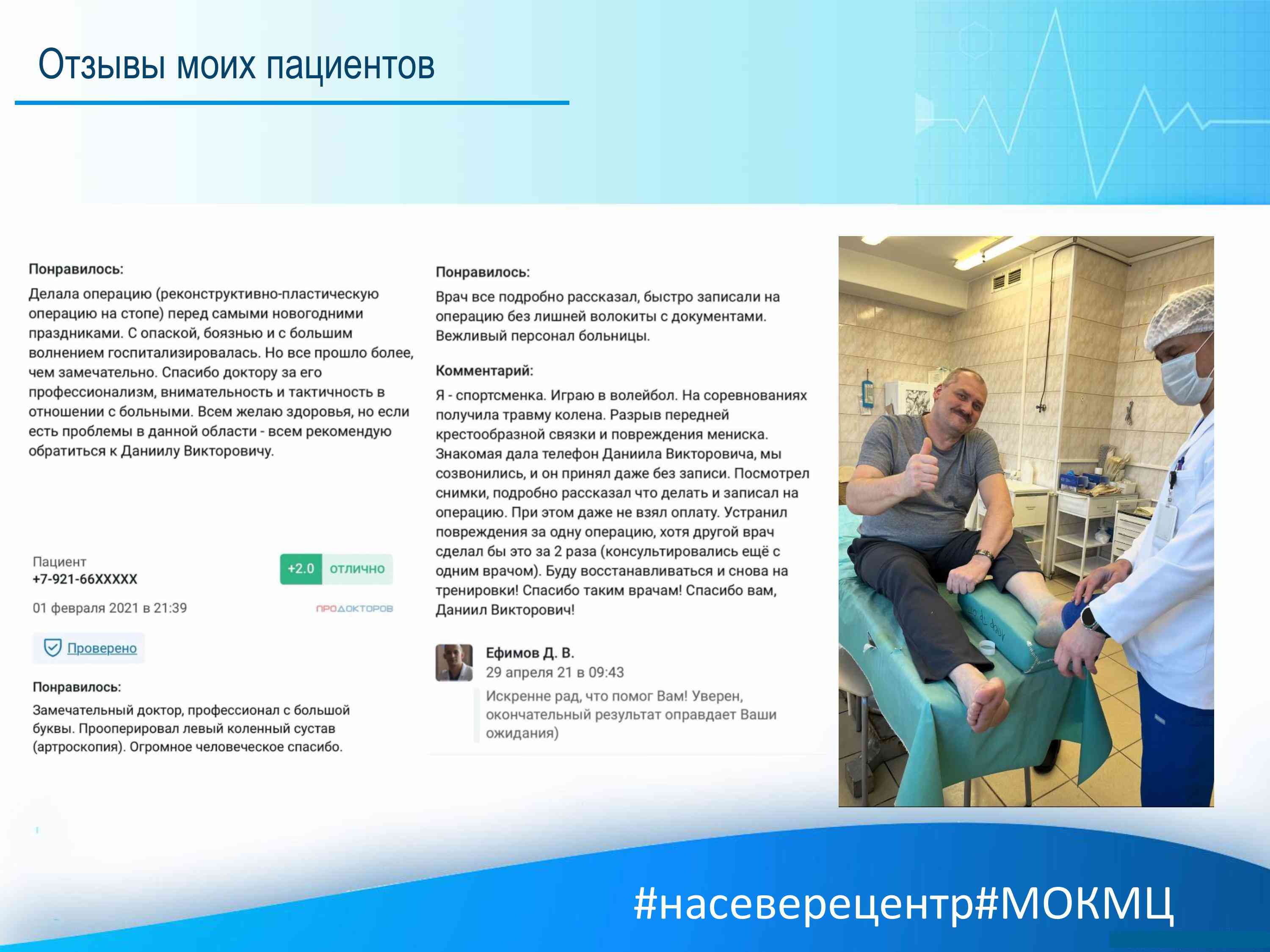 Отзывы моих пациентов

Понравилось:
Делала операцию (реконструктивно-пластическую операцию на стопе) перед самыми новогодними праздниками. С опаской, боязнью и с большим волнением госпитализировалась. Но все прошло более, чем замечательно. Спасибо доктору за его профессионализм, внимательность и тактичность в отношении с больными. Всем желаю здоровья, но если есть проблемы в данной области - всем рекомендую обратиться к Даниилу Викторовичу.

Пациент
+7-921-66XXXXX

+2.0 отлично

01 февраля 2021 в 21:39

ПРОДОКТОРОВ

Проверено

Понравилось:
Замечательный доктор, профессионал с большой буквы. Прооперировал левый коленный сустав (артроскопия). Огромное человеческое спасибо.

Понравилось:
Врач все подробно рассказал, быстро записали на операцию без лишней волокиты с документами. Вежливый персонал больницы.

Комментарий:
Я - спортсменка. Играю в волейбол. На соревнованиях получила травму колена. Разрыв передней крестообразной связки и повреждения мениска. Знакомая дала телефон Даниила Викторовича, мы созвонились, и он принял даже без записи. Посмотрел снимки, подробно рассказал что делать и записал на операцию. При этом даже не взял оплату. Устранил повреждения за одну операцию, хотя другой врач сделал бы это за 2 раза (консультировались ещё с одним врачом). Буду восстанавливаться и снова на тренировки! Спасибо таким врачам! Спасибо вам, Даниил Викторович!

Ефимов Д. В.
29 апреля 21 в 09:43
Искренне рад, что помог Вам! Уверен, окончательный результат оправдает Ваши ожидания)

#насеверецентр#МОКМЦ